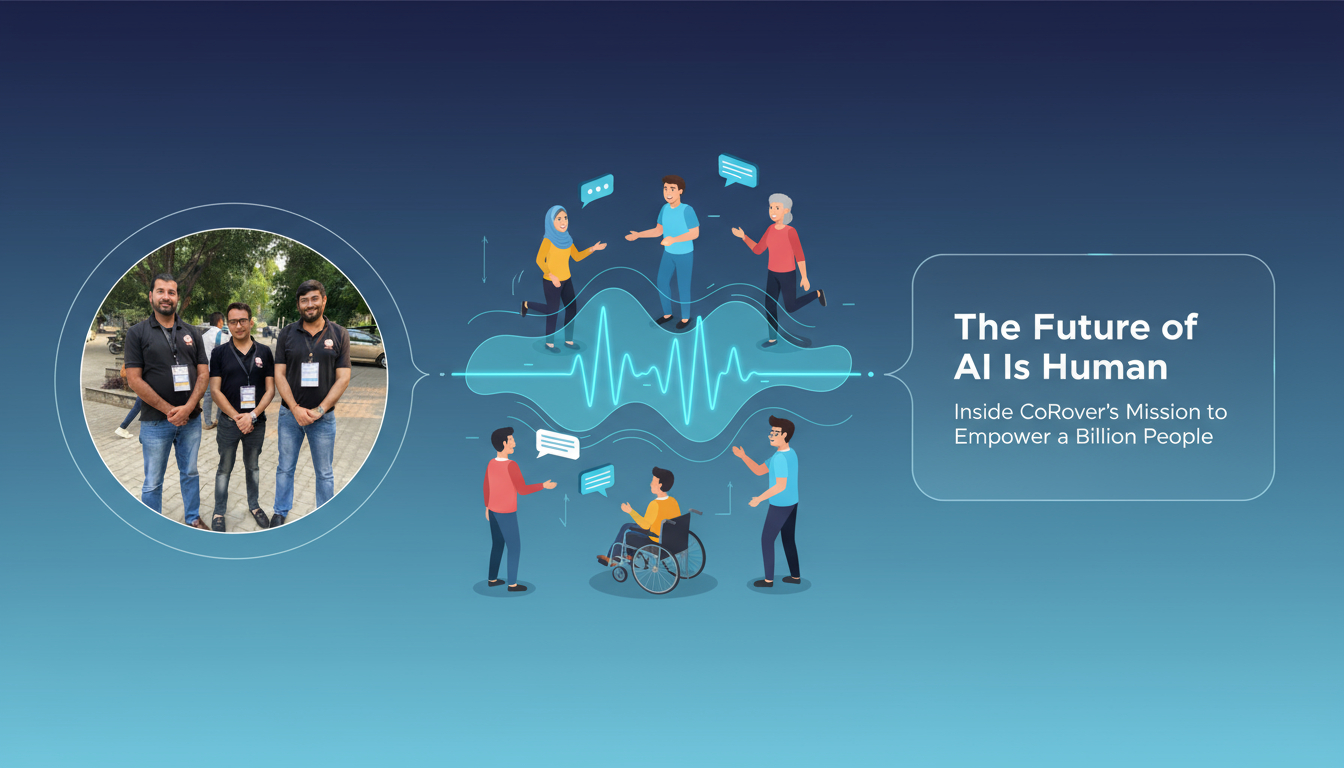 The Future of AI Is Human

Inside CoRover's Mission to Empower a Billion People